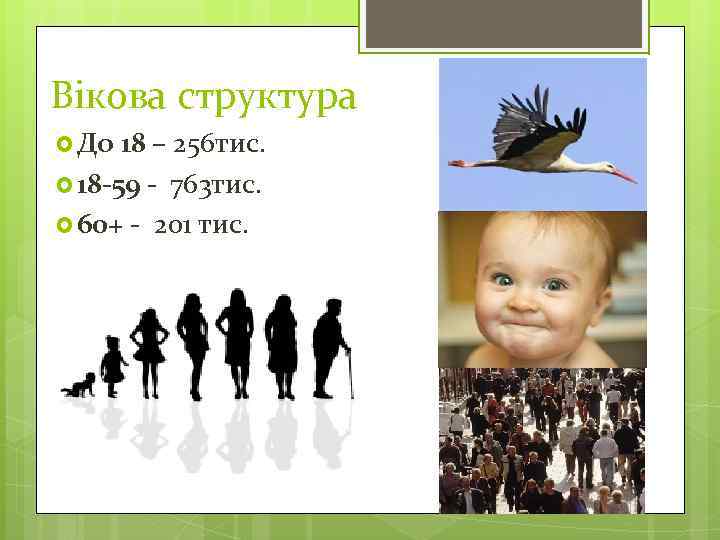 Вікова структура

До 18 – 256тис.

18-59 - 763тис.

60+ - 201 тис.